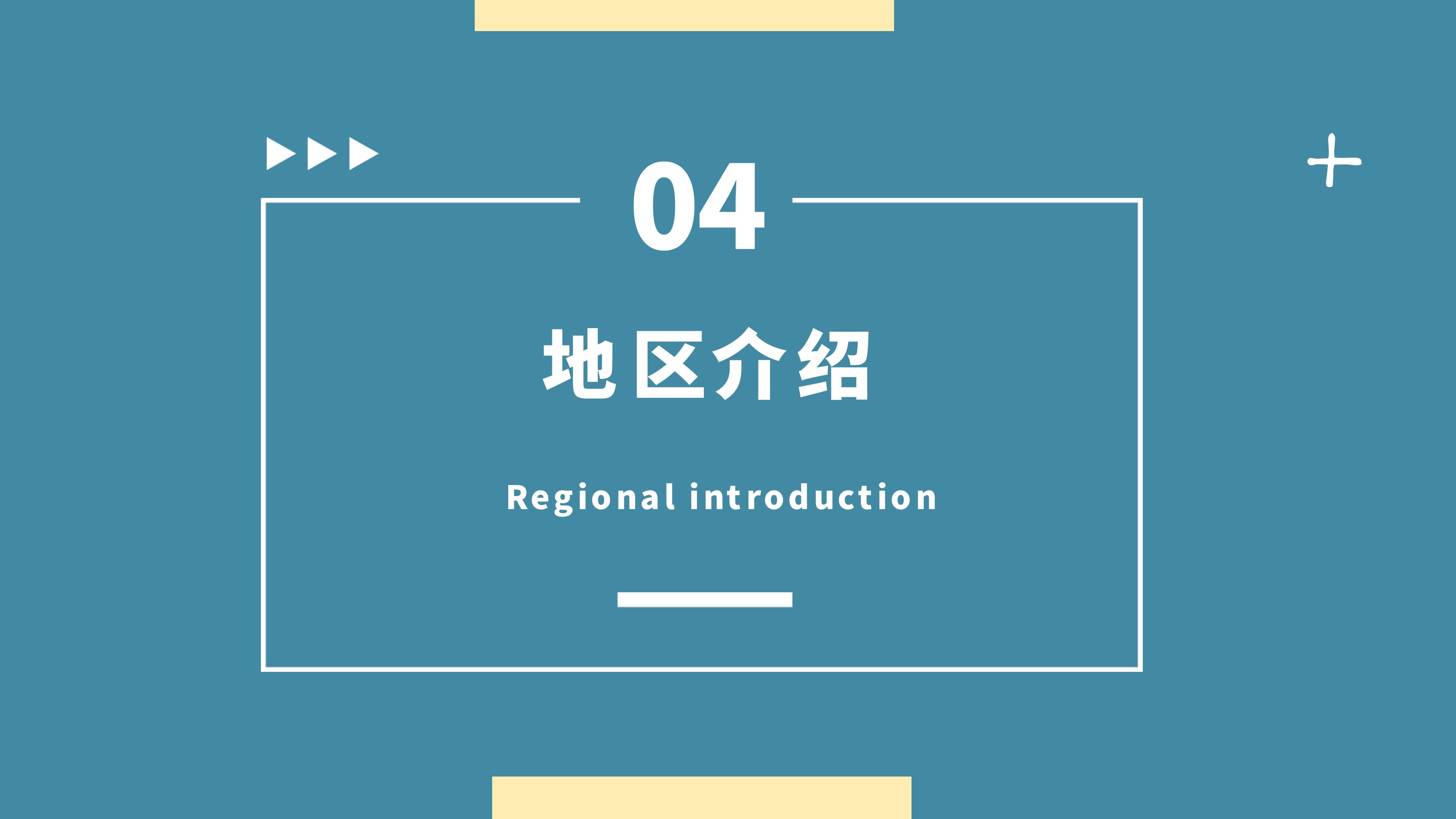 04

地区介绍

Regional introduction